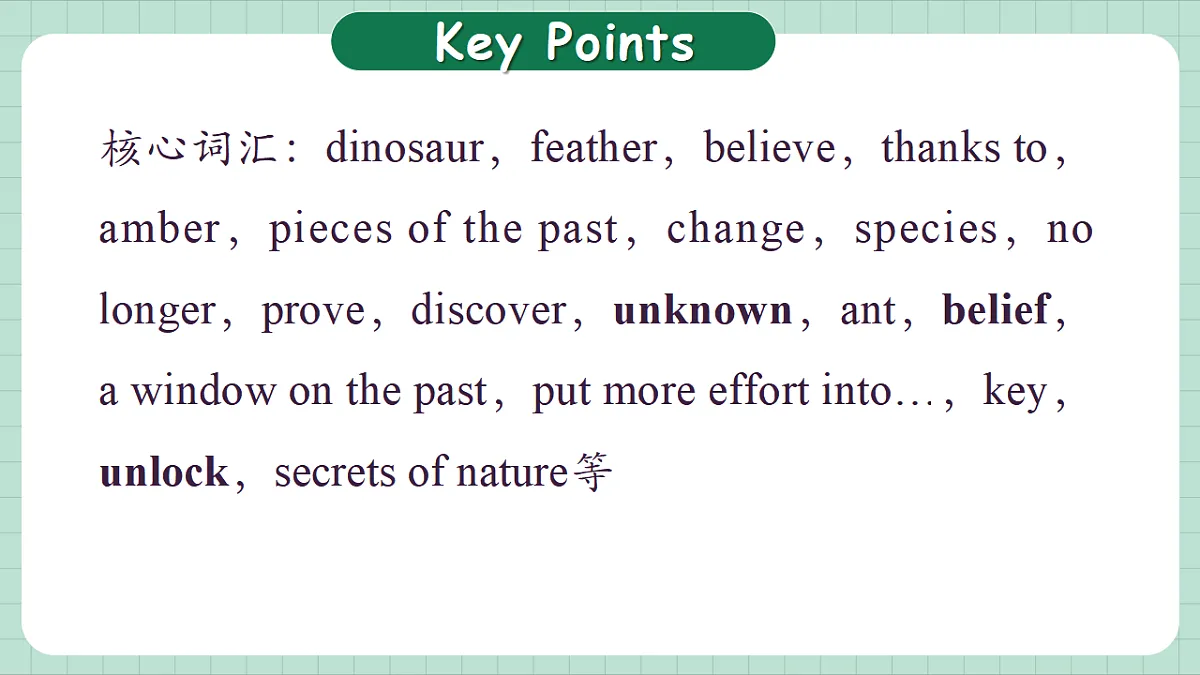 Key Points

核心词汇：dinosaur，feather，believe，thanks to，amber，pieces of the past，change，species，no longer，prove，discover，unknown，ant，belief，a window on the past，put more effort into…，key，unlock，secrets of nature等